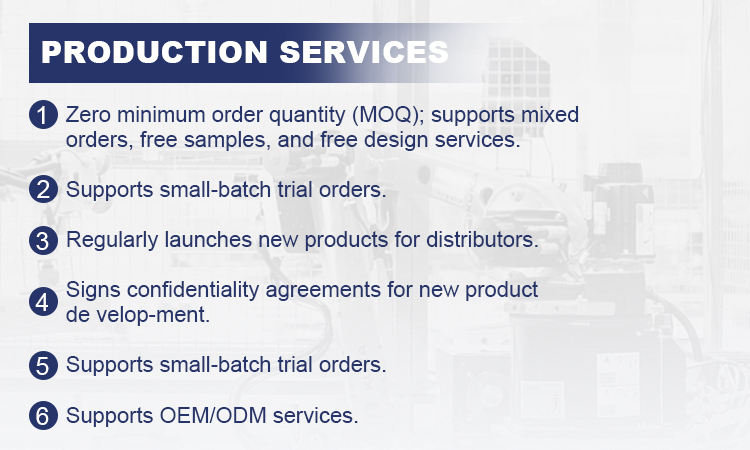 PRODUCTION SERVICES

1 Zero minimum order quantity (MOQ); supports mixed orders, free samples, and free design services.

2 Supports small-batch trial orders.

3 Regularly launches new products for distributors.

4 Signs confidentiality agreements for new product de velop-ment.

5 Supports small-batch trial orders.

6 Supports OEM/ODM services.